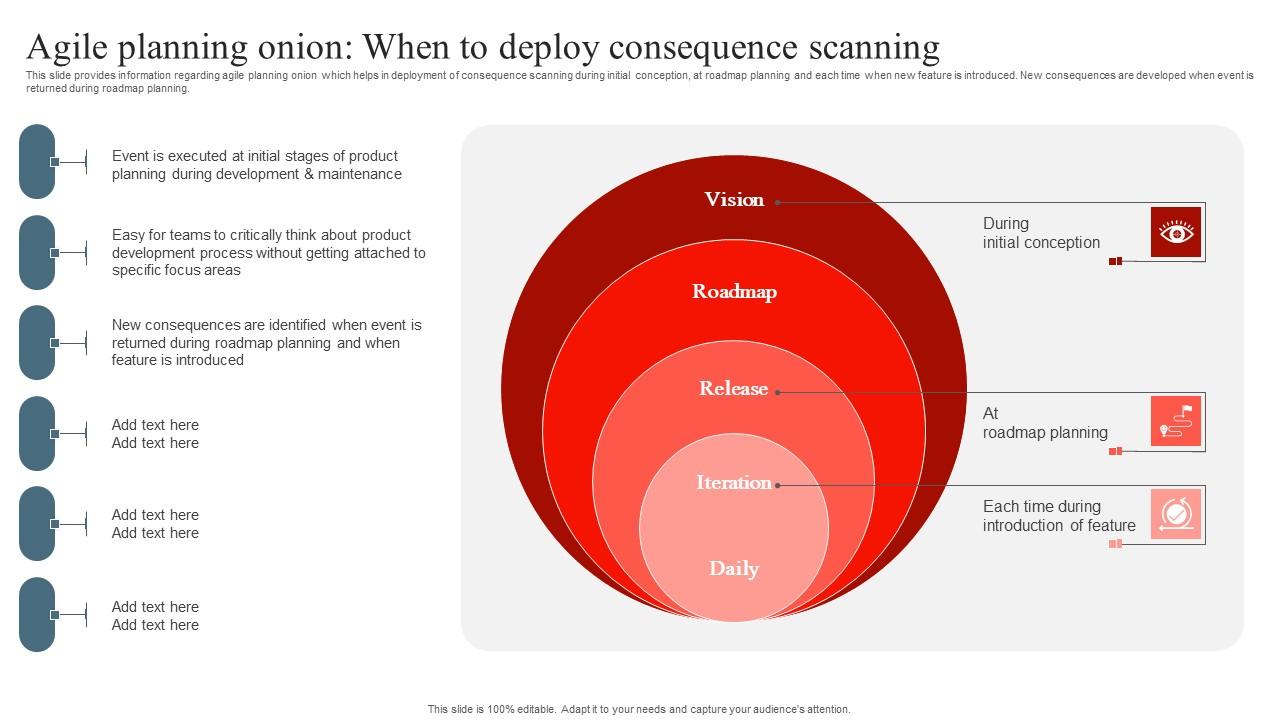 Agile planning onion: When to deploy consequence scanning

This slide provides information regarding agile planning onion which helps in deployment of consequence scanning during initial conception, at roadmap planning and each time when new feature is introduced. New consequences are developed when event is returned during roadmap planning.

Event is executed at initial stages of product planning during development & maintenance

Easy for teams to critically think about product development process without getting attached to specific focus areas

New consequences are identified when event is returned during roadmap planning and when feature is introduced

Add text here
Add text here

Add text here
Add text here

Add text here
Add text here

Vision

Roadmap

Release

Iteration

Daily

During
initial conception

At
roadmap planning

Each time during
introduction of feature

This slide is 100% editable. Adapt it to your needs and capture your audience's attention.